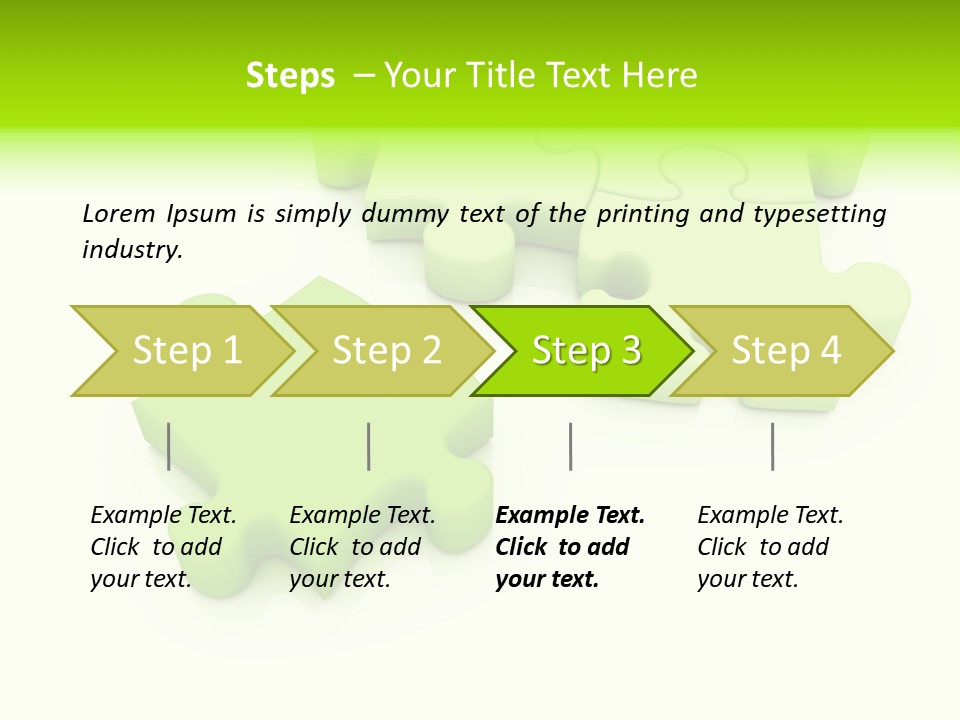 Steps – Your Title Text Here

Lorem Ipsum is simply dummy text of the printing and typesetting industry.

Step 1

Step 2

Step 3

Step 4

Example Text. Click to add your text.

Example Text. Click to add your text.

Example Text. Click to add your text.

Example Text. Click to add your text.